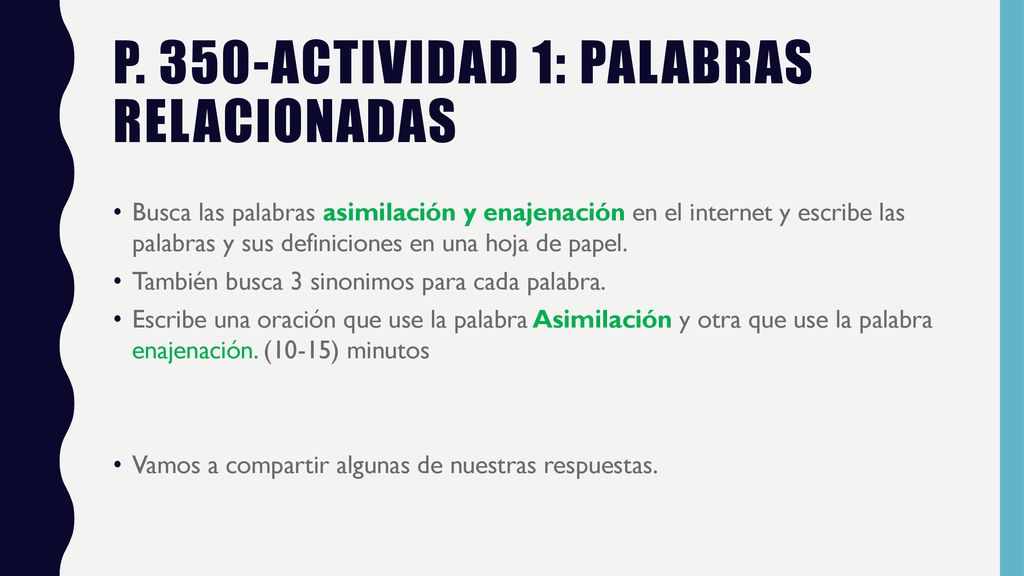 P. 350-ACTIVIDAD 1: PALABRAS RELACIONADAS

• Busca las palabras asimilación y enajenación en el internet y escribe las palabras y sus definiciones en una hoja de papel.

• También busca 3 sinonimos para cada palabra.

• Escribe una oración que use la palabra Asimilación y otra que use la palabra enajenación. (10-15) minutos

• Vamos a compartir algunas de nuestras respuestas.